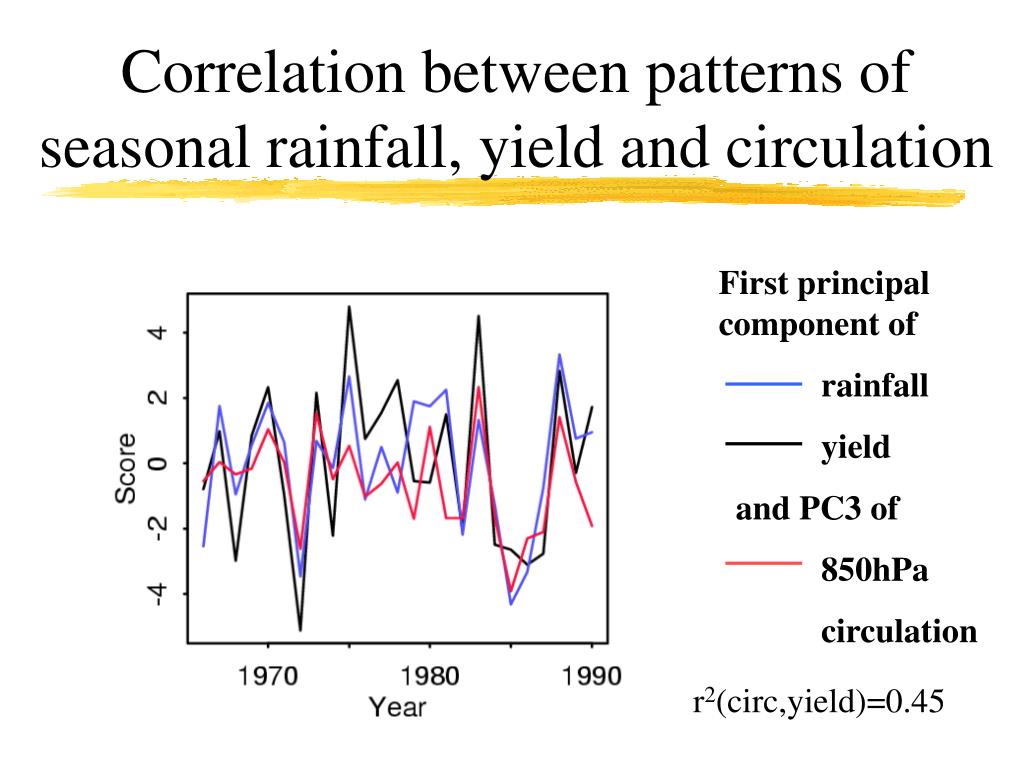 Correlation between patterns of seasonal rainfall, yield and circulation

Score

4

2

0

-2

-4

1970

1980

1990

Year

First principal component of

rainfall

yield

and PC3 of

850hPa circulation

$r^2$(circ,yield)=0.45